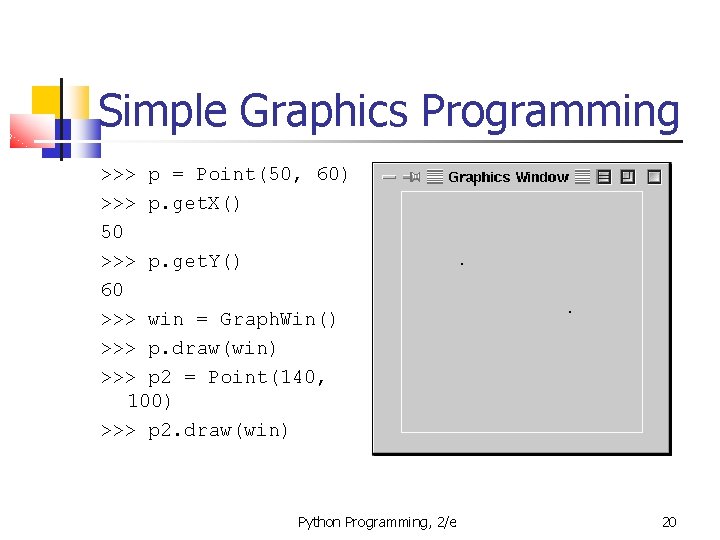 Simple Graphics Programming

>>> p = Point(50, 60)
>>> p.getX()
50
>>> p.getY()
60
>>> win = GraphWin()
>>> p.draw(win)
>>> p2 = Point(140, 100)
>>> p2.draw(win)

Graphics Window

Python Programming, 2/e

20